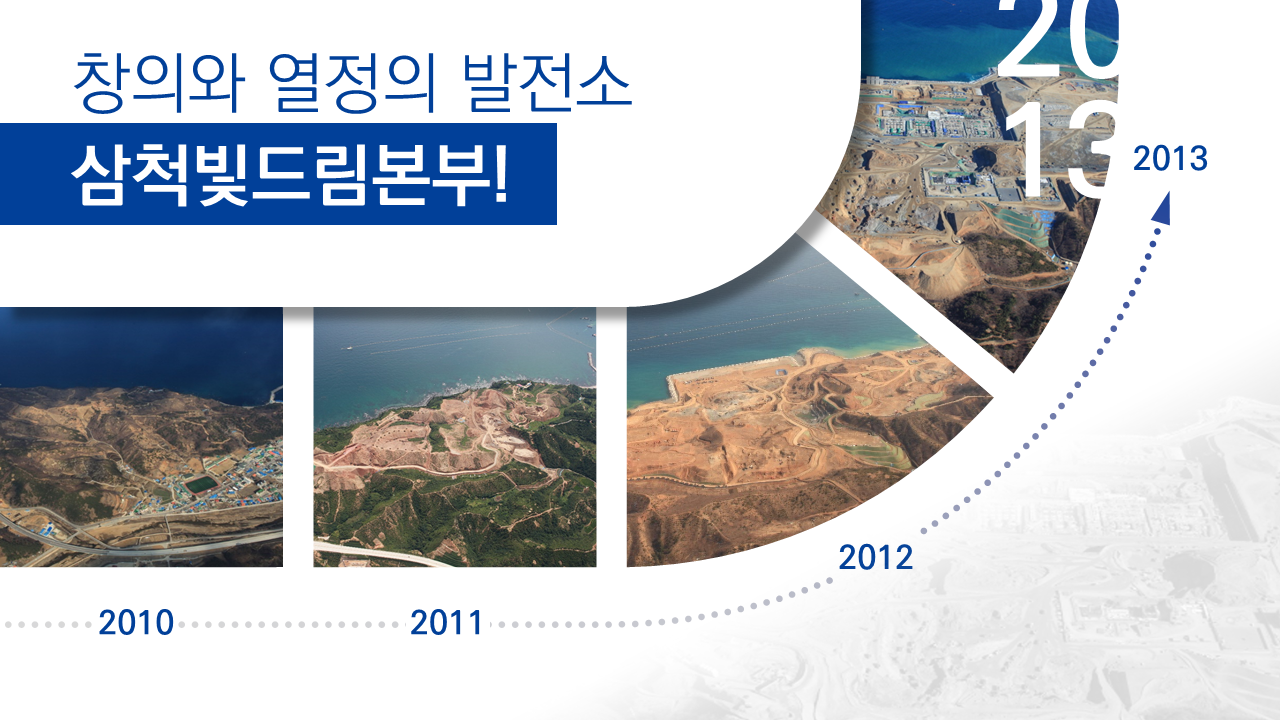 창의와 열정의 발전소

삼척빛드림본부!

20
13

2013

2012

2010

2011